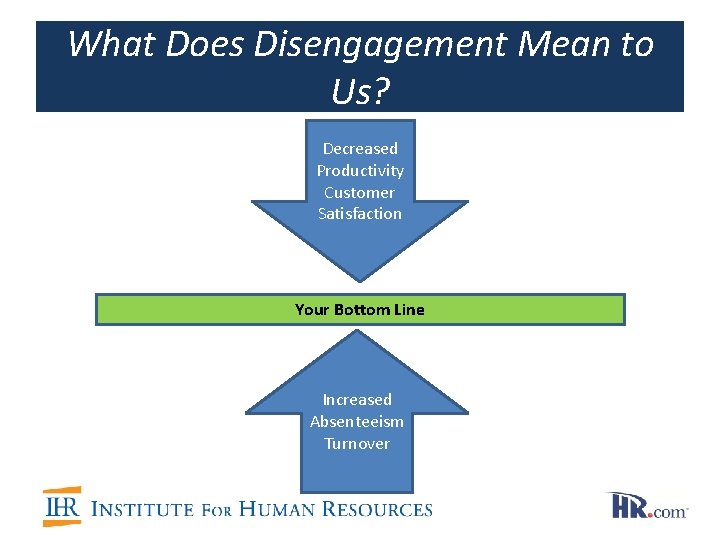 What Does Disengagement Mean to Us?

Decreased
Productivity
Customer
Satisfaction

Your Bottom Line

Increased
Absenteeism
Turnover

IHR INSTITUTE FOR HUMAN RESOURCES

HR.com